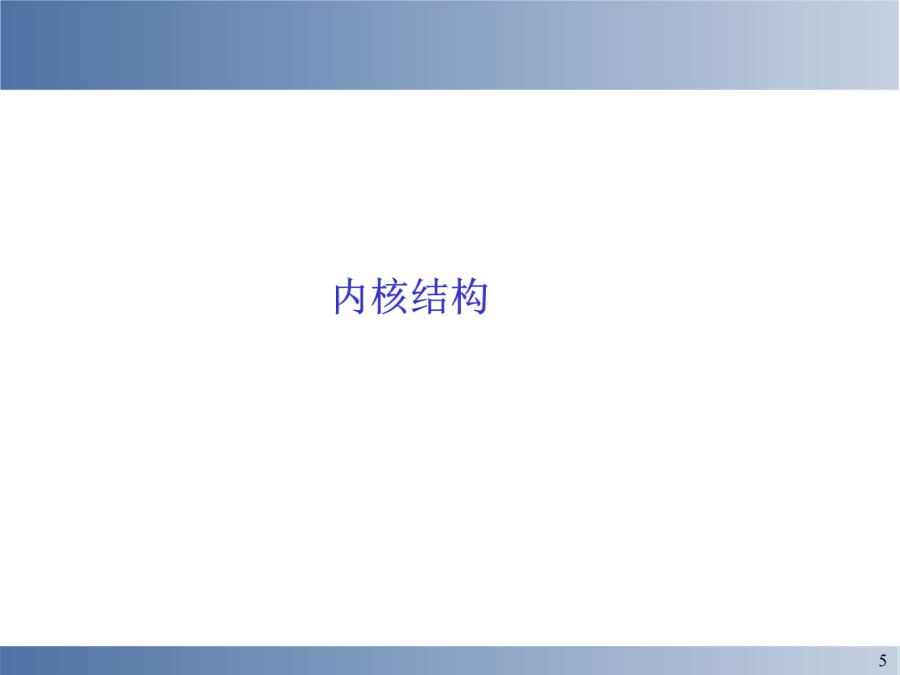 内核结构

5